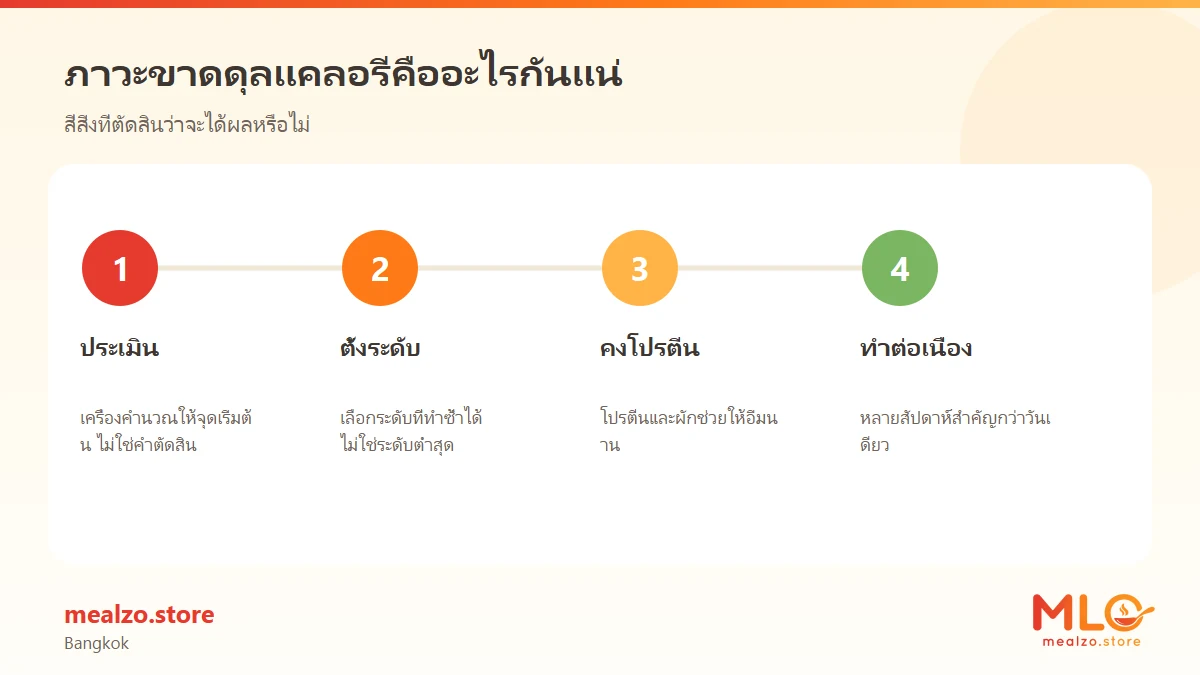 ภาวะขาดดุลแคลอรีคืออะไรกันแน่

สี่สิ่งที่ตัดสินว่าจะได้ผลหรือไม่

1

ประเมิน

เครื่องคำนวณให้จุดเริ่มต้น ไม่ใช่คำตัดสิน

2

ตั้งระดับ

เลือกระดับที่ทำซ้ำได้ ไม่ใช่ระดับต่ำสุด

3

คงโปรตีน

โปรตีนและผักช่วยให้อิ่มนาน

4

ทำต่อเนื่อง

หลายสัปดาห์สำคัญกว่าวันเดียว

mealzo.store
Bangkok

MLO
mealzo.store